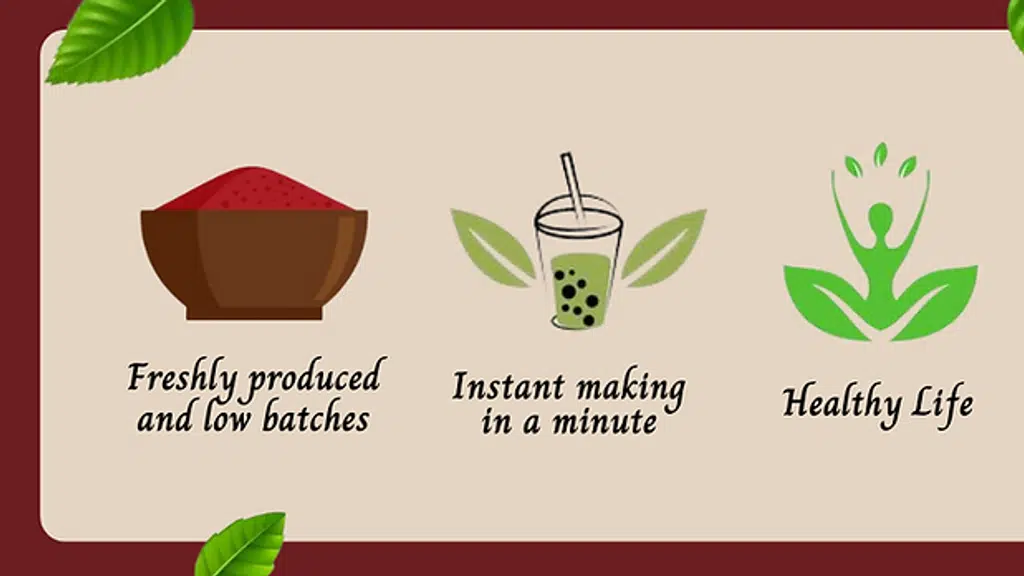 Freshly produced and low batches

Instant making in a minute

Healthy Life